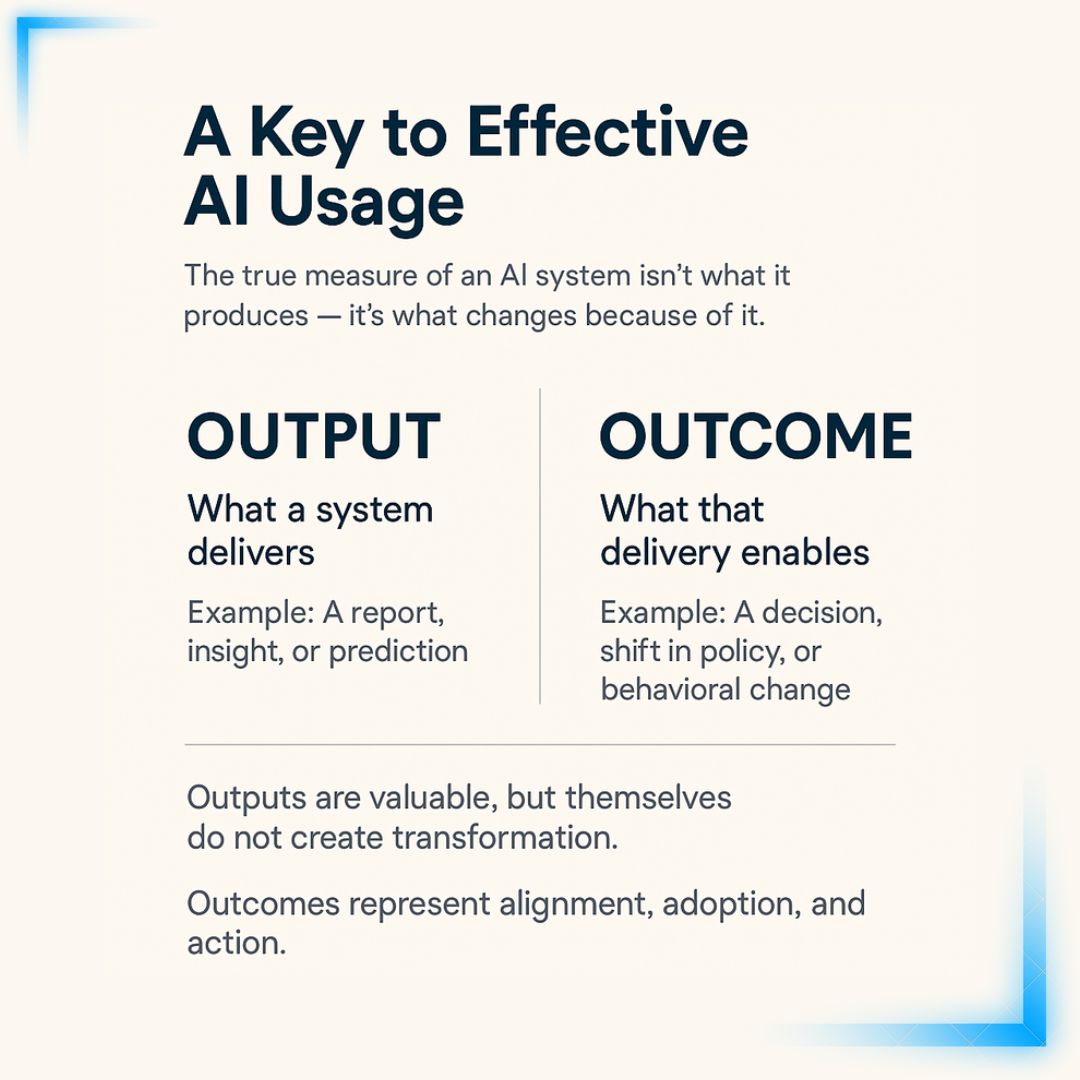 A Key to Effective AI Usage

The true measure of an AI system isn't what it produces — it's what changes because of it.

OUTPUT

What a system delivers

Example: A report, insight, or prediction

OUTCOME

What that delivery enables

Example: A decision, shift in policy, or behavioral change

Outputs are valuable, but themselves do not create transformation.

Outcomes represent alignment, adoption, and action.